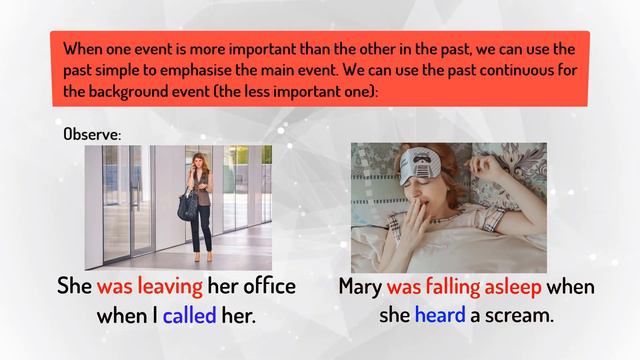 When one event is more important than the other in the past, we can use the past simple to emphasise the main event. We can use the past continuous for the background event (the less important one):

Observe:

She was leaving her office when I called her.

Mary was falling asleep when she heard a scream.